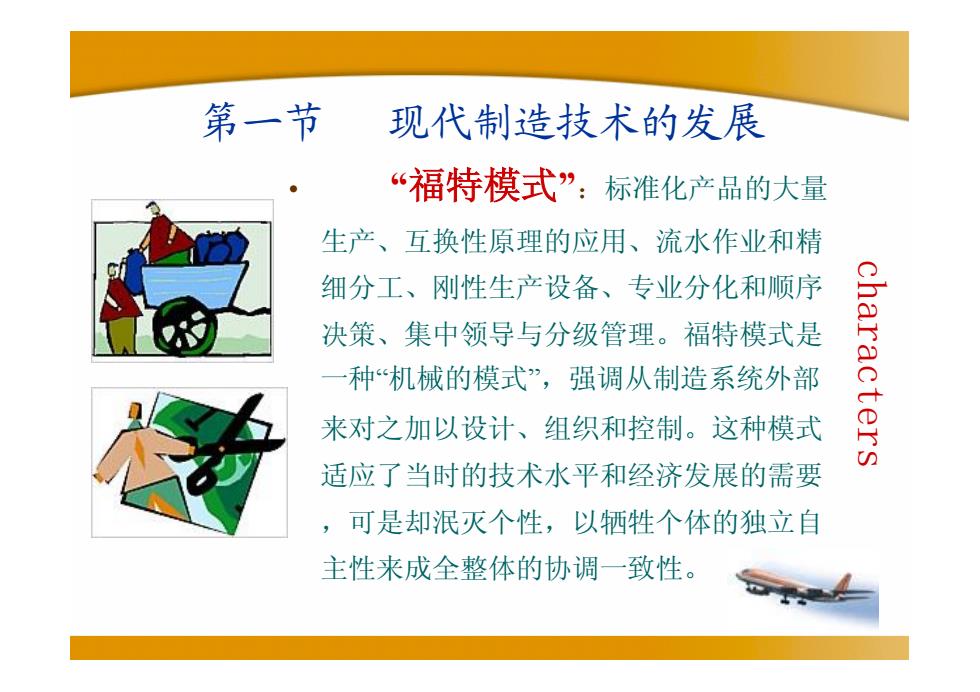 第一节　现代制造技术的发展

• “福特模式”：标准化产品的大量生产、互换性原理的应用、流水作业和精细分工、刚性生产设备、专业分化和顺序决策、集中领导与分级管理。福特模式是一种“机械的模式”，强调从制造系统外部来对之加以设计、组织和控制。这种模式适应了当时的技术水平和经济发展的需要，可是却泯灭个性，以牺牲个体的独立自主性来成全整体的协调一致性。

characters